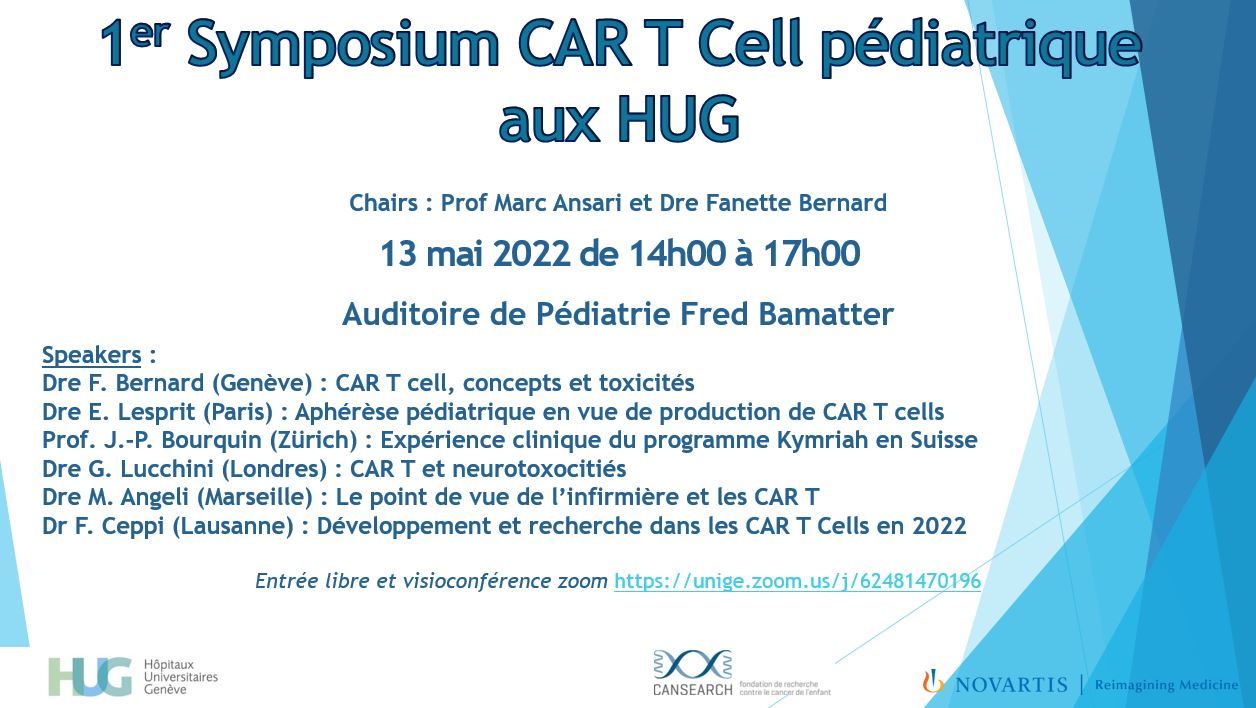 1er Symposium CAR T Cell pédiatrique aux HUG

Chairs : Prof Marc Ansari et Dre Fanette Bernard

13 mai 2022 de 14h00 à 17h00

Auditoire de Pédiatrie Fred Bamatter

Speakers :
Dre F. Bernard (Genève) : CAR T cell, concepts et toxicités
Dre E. Lesprit (Paris) : Aphérèse pédiatrique en vue de production de CAR T cells
Prof. J.-P. Bourquin (Zürich) : Expérience clinique du programme Kymriah en Suisse
Dre G. Lucchini (Londres) : CAR T et neurotoxocitiés
Dre M. Angeli (Marseille) : Le point de vue de l'infirmière et les CAR T
Dr F. Ceppi (Lausanne) : Développement et recherche dans les CAR T Cells en 2022

Entrée libre et visioconférence zoom https://unige.zoom.us/j/62481470196

HUG Hôpitaux Universitaires Genève

CANSEARCH fondation de recherche contre le cancer de l'enfant

NOVARTIS | Reimagining Medicine